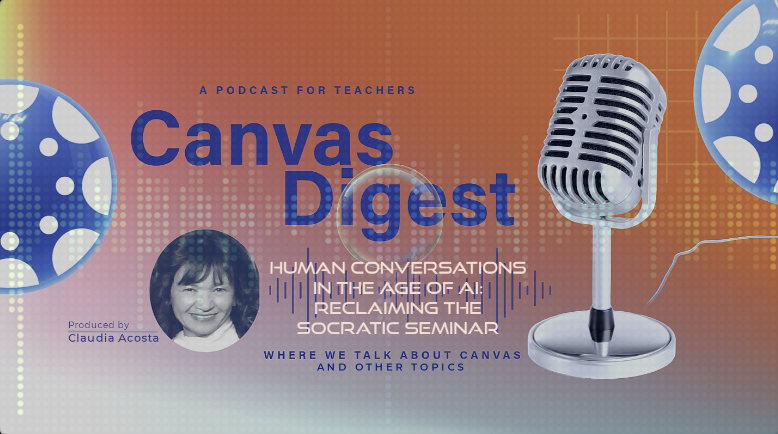 A PODCAST FOR TEACHERS

Canvas Digest

HUMAN CONVERSATIONS IN THE AGE OF AI: RECLAIMING THE SOCRATIC SEMINAR

Produced by
Claudia Acosta

WHERE WE TALK ABOUT CANVAS AND OTHER TOPICS